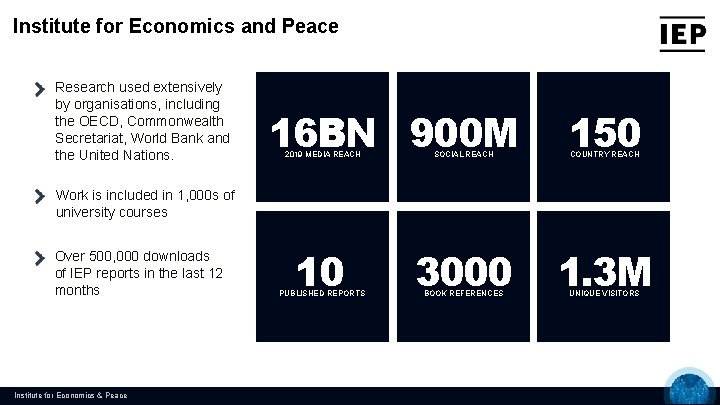 Institute for Economics and Peace

IEP

Research used extensively by organisations, including the OECD, Commonwealth Secretariat, World Bank and the United Nations.

Work is included in 1,000s of university courses

Over 500,000 downloads of IEP reports in the last 12 months

16BN
2019 MEDIA REACH

900M
SOCIAL REACH

150
COUNTRY REACH

10
PUBLISHED REPORTS

3000
BOOK REFERENCES

1.3M
UNIQUE VISITORS

Institute for Economics & Peace